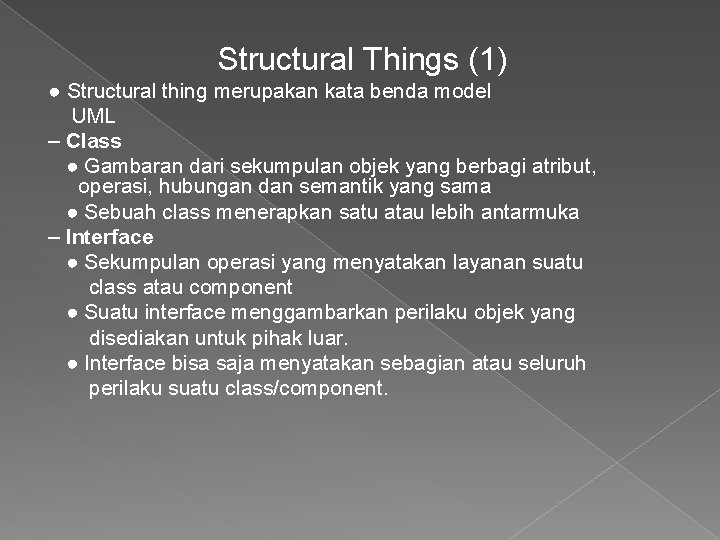 Structural Things (1)

● Structural thing merupakan kata benda model UML

– Class

● Gambaran dari sekumpulan objek yang berbagi atribut, operasi, hubungan dan semantik yang sama

● Sebuah class menerapkan satu atau lebih antarmuka

– Interface

● Sekumpulan operasi yang menyatakan layanan suatu class atau component

● Suatu interface menggambarkan perilaku objek yang disediakan untuk pihak luar.

● Interface bisa saja menyatakan sebagian atau seluruh perilaku suatu class/component.